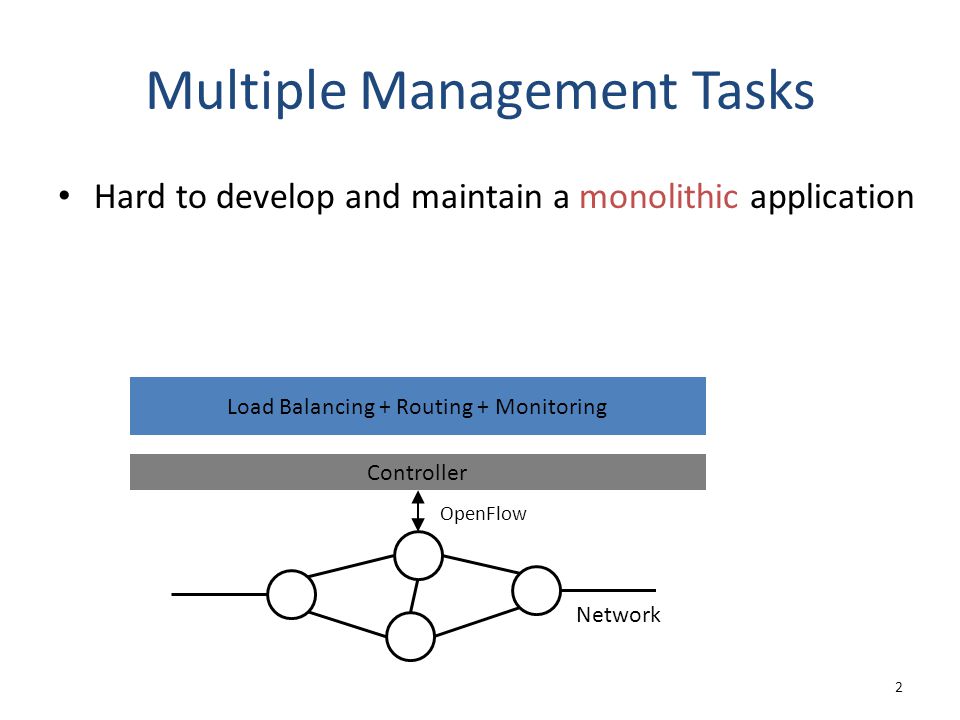 Multiple Management Tasks

• Hard to develop and maintain a monolithic application

Load Balancing + Routing + Monitoring

Controller

OpenFlow

Network

2